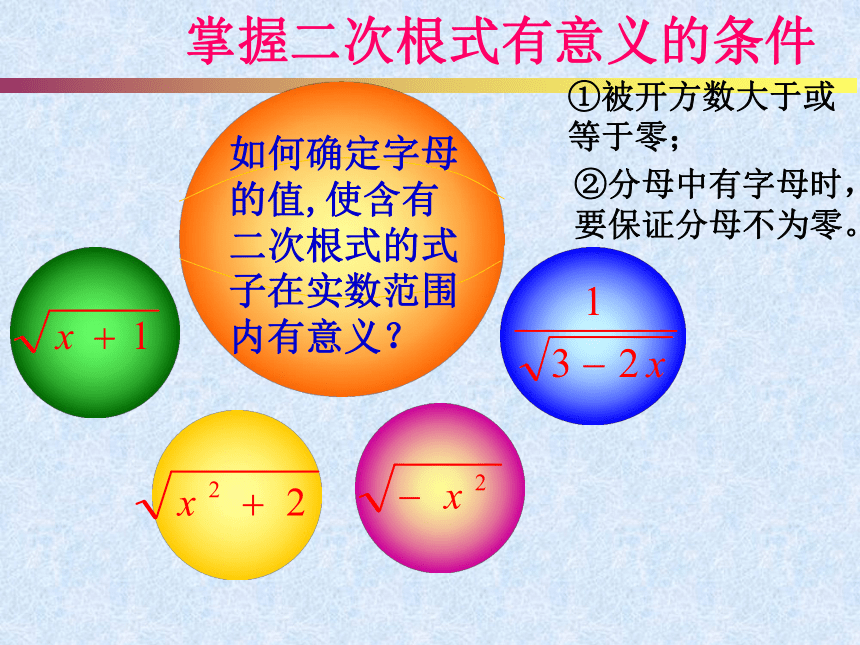 掌握二次根式有意义的条件

①被开方数大于或等于零；

②分母中有字母时，要保证分母不为零。

如何确定字母的值，使含有二次根式的式子在实数范围内有意义？

$\sqrt{x+1}$

$\frac{1}{\sqrt{3-2x}}$

$\sqrt{x^2+2}$

$\sqrt{-x^2}$